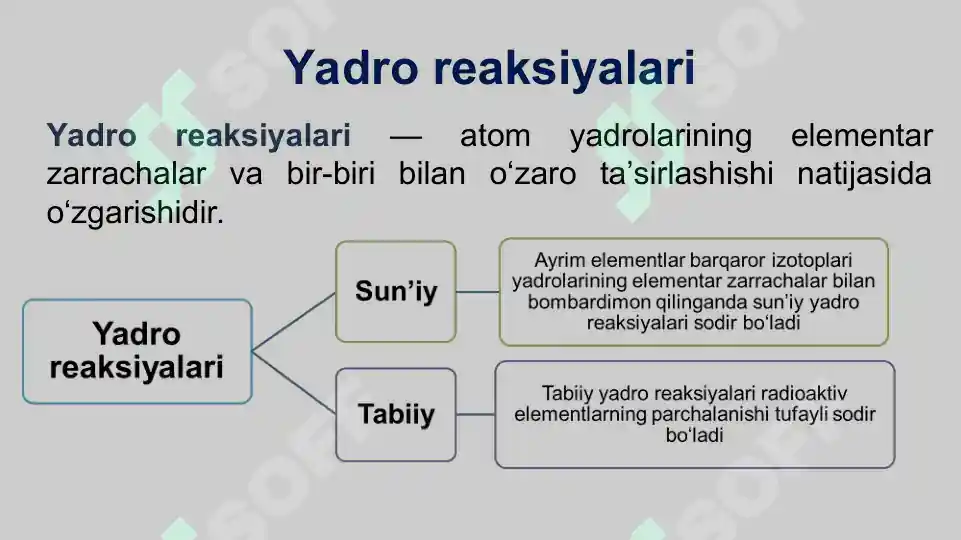 Yadro reaksiyalari

Yadro reaksiyalari — atom yadrolarining elementar zarrachalar va bir-biri bilan o‘zaro ta’sirlashishi natijasida o‘zgarishidir.

Yadro reaksiyalari

Sun’iy

Ayrim elementlar barqaror izotoplari yadrolarining elementar zarrachalar bilan bombardimon qilinganda sun’iy yadro reaksiyalari sodir bo‘ladi

Tabiiy

Tabiiy yadro reaksiyalari radioaktiv elementlarning parchalanishi tufayli sodir bo‘ladi